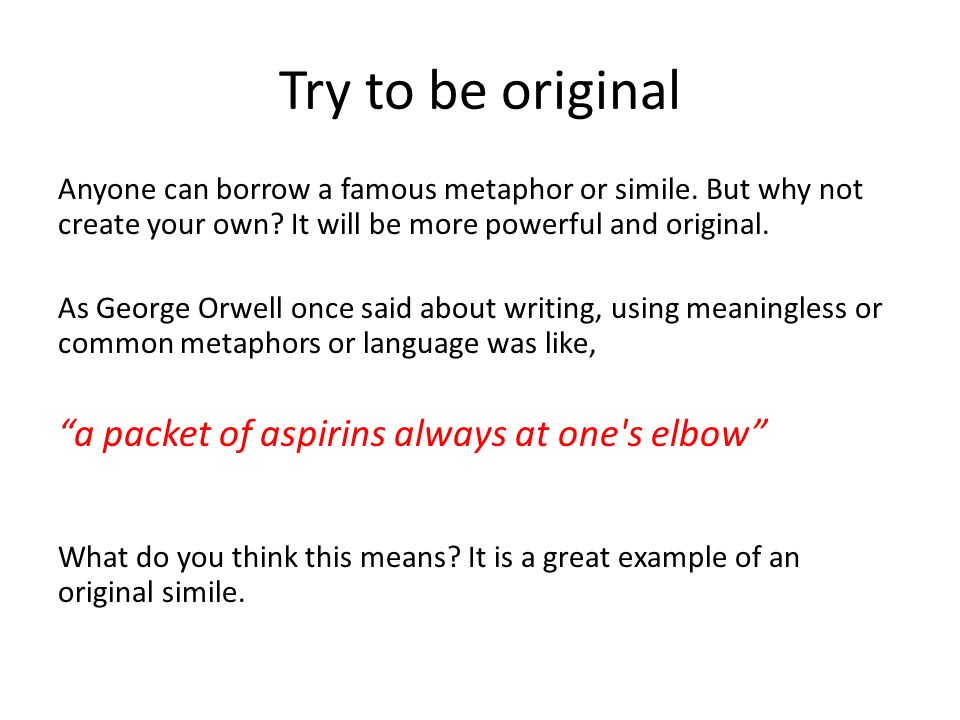 Try to be original

Anyone can borrow a famous metaphor or simile. But why not create your own? It will be more powerful and original.

As George Orwell once said about writing, using meaningless or common metaphors or language was like,

“a packet of aspirins always at one's elbow”

What do you think this means? It is a great example of an original simile.